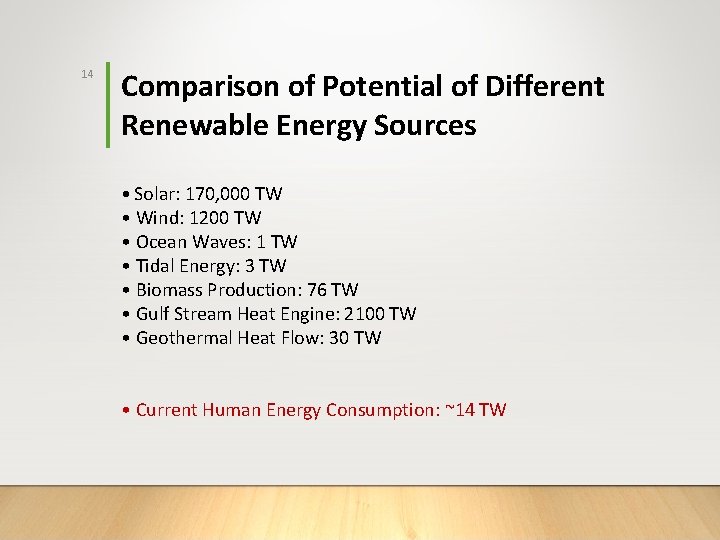 14

Comparison of Potential of Different Renewable Energy Sources

• Solar: 170,000 TW
• Wind: 1200 TW
• Ocean Waves: 1 TW
• Tidal Energy: 3 TW
• Biomass Production: 76 TW
• Gulf Stream Heat Engine: 2100 TW
• Geothermal Heat Flow: 30 TW

• Current Human Energy Consumption: ~14 TW